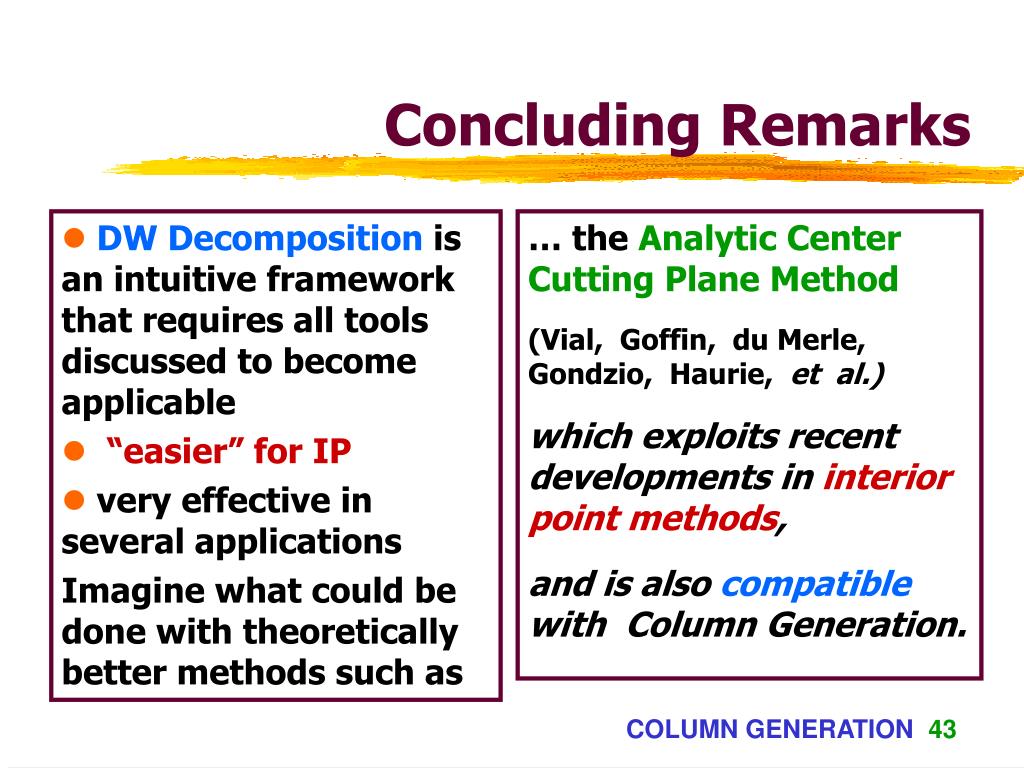 Concluding Remarks

● DW Decomposition is an intuitive framework that requires all tools discussed to become applicable

● “easier” for IP

● very effective in several applications

Imagine what could be done with theoretically better methods such as

… the Analytic Center Cutting Plane Method

(Vial, Goffin, du Merle, Gondzio, Haurie, et al.)

which exploits recent developments in interior point methods,

and is also compatible with Column Generation.

COLUMN GENERATION 43